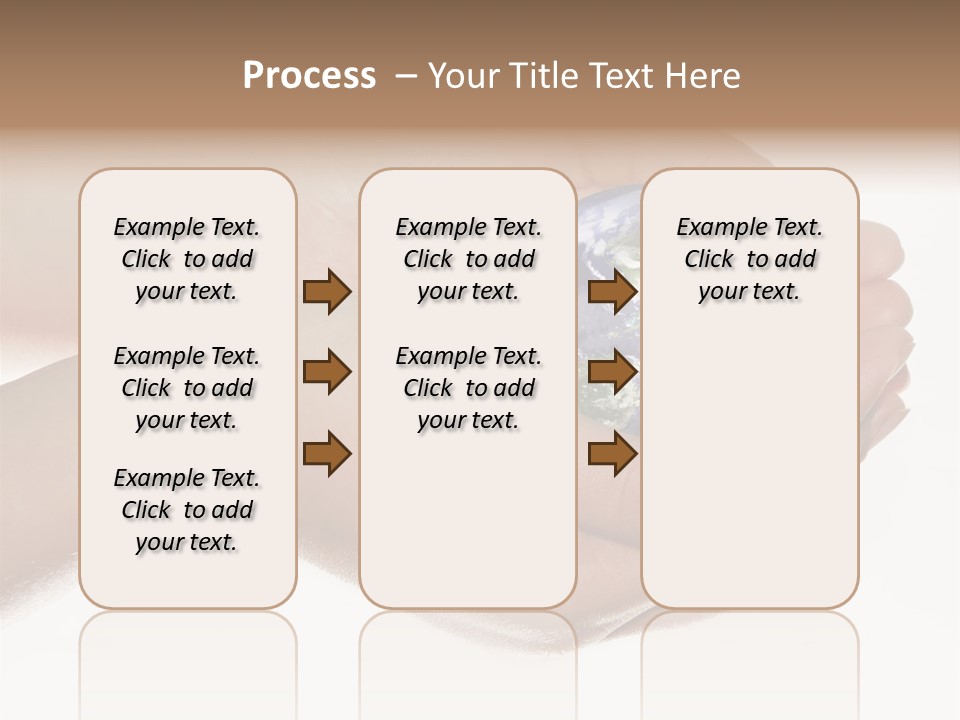 Process – Your Title Text Here

Example Text. Click to add your text.

Example Text. Click to add your text.

Example Text. Click to add your text.

Example Text. Click to add your text.

Example Text. Click to add your text.

Example Text. Click to add your text.